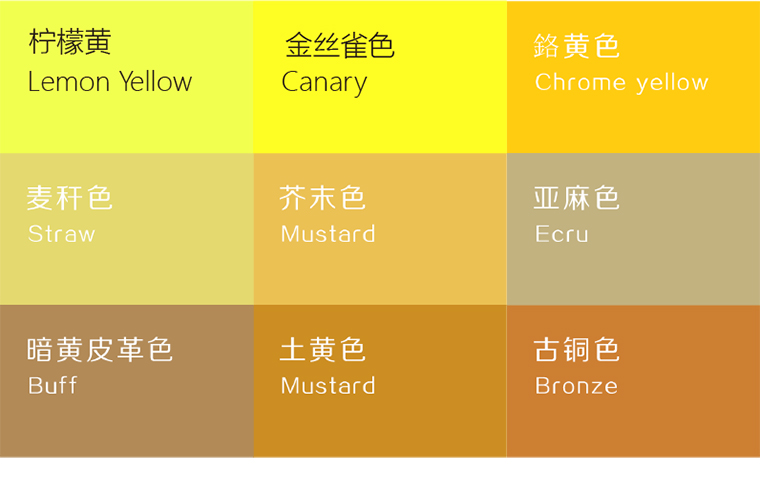 柠檬黄
Lemon Yellow

金丝雀色
Canary

鉻黄色
Chrome yellow

麦秆色
Straw

芥末色
Mustard

亚麻色
Ecru

暗黄皮革色
Buff

土黄色
Mustard

古铜色
Bronze